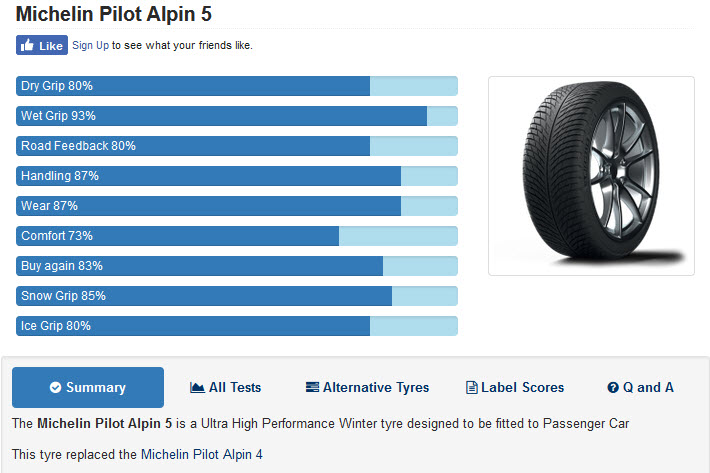 Michelin Pilot Alpin 5

Like Sign Up to see what your friends like.

Dry Grip 80%
Wet Grip 93%
Road Feedback 80%
Handling 87%
Wear 87%
Comfort 73%
Buy again 83%
Snow Grip 85%
Ice Grip 80%

Summary All Tests Alternative Tyres Label Scores Q and A

The Michelin Pilot Alpin 5 is a Ultra High Performance Winter tyre designed to be fitted to Passenger Car

This tyre replaced the Michelin Pilot Alpin 4